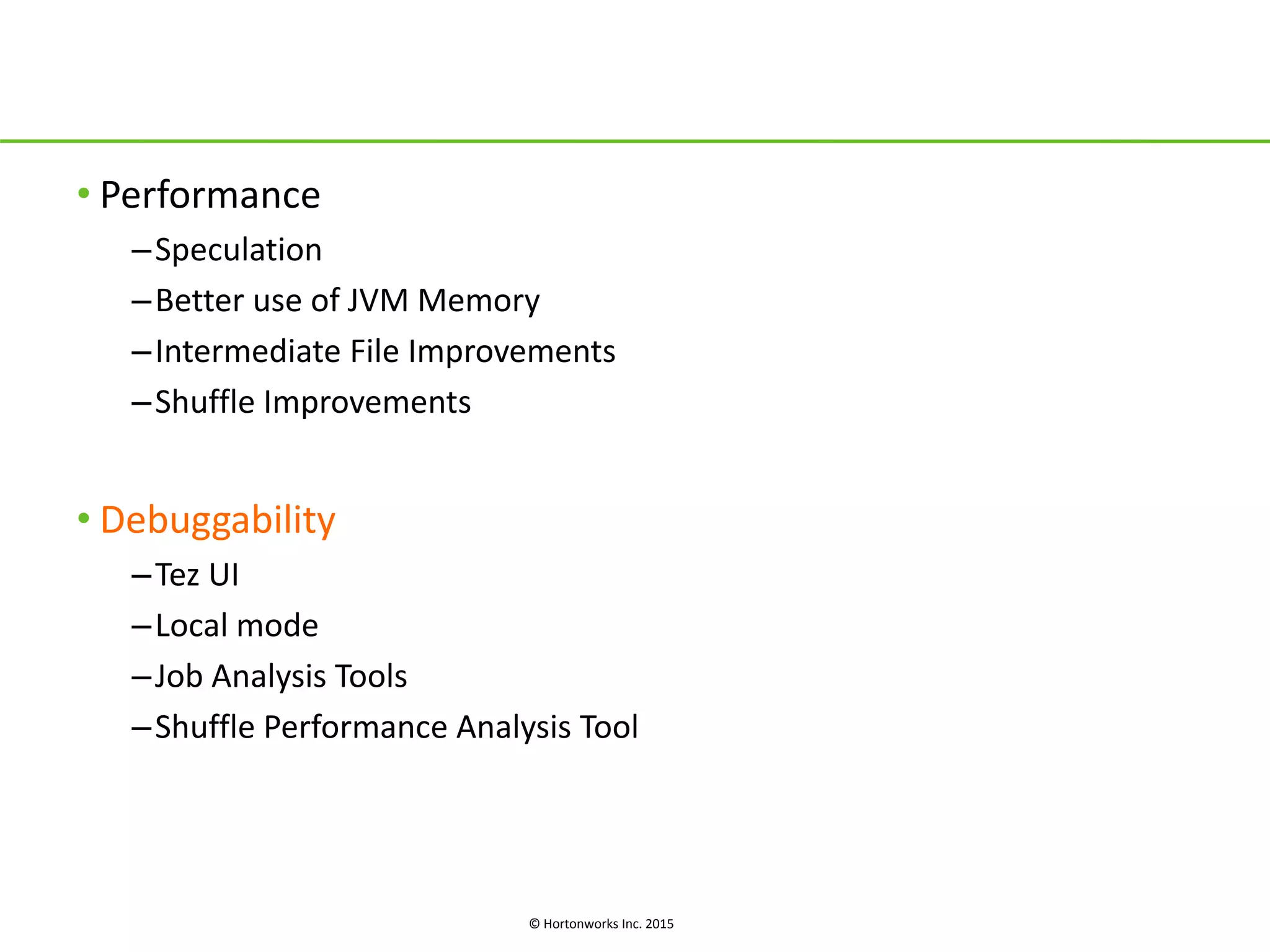 • Performance

– Speculation

– Better use of JVM Memory

– Intermediate File Improvements

– Shuffle Improvements

• Debuggability

– Tez UI

– Local mode

– Job Analysis Tools

– Shuffle Performance Analysis Tool

© Hortonworks Inc. 2015